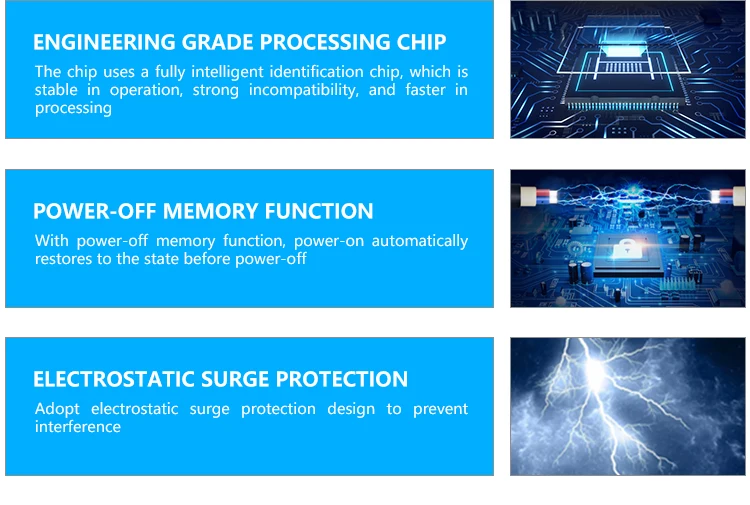 ENGINEERING GRADE PROCESSING CHIP

The chip uses a fully intelligent identification chip, which is stable in operation, strong incompatibility, and faster in processing

POWER-OFF MEMORY FUNCTION

With power-off memory function, power-on automatically restores to the state before power-off

ELECTROSTATIC SURGE PROTECTION

Adopt electrostatic surge protection design to prevent interference